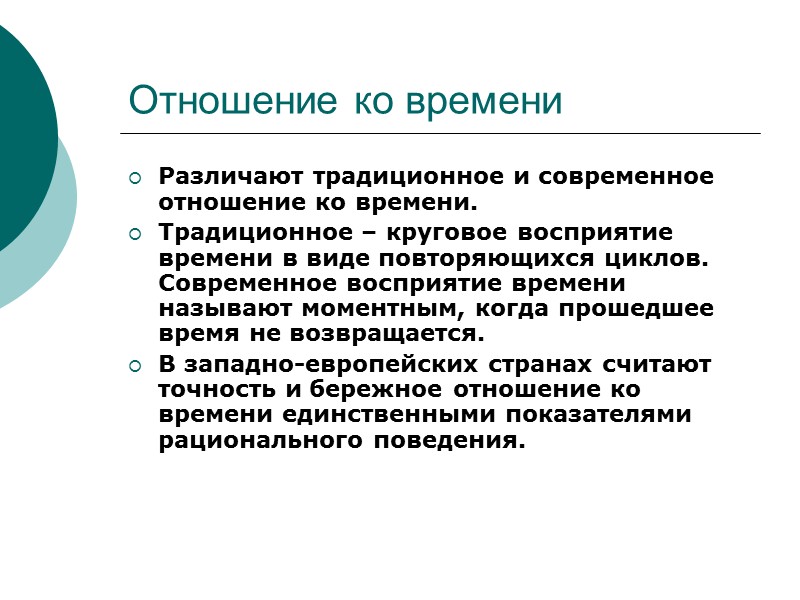 Отношение ко времени

Различают традиционное и современное отношение ко времени.

Традиционное – круговое восприятие времени в виде повторяющихся циклов. Современное восприятие времени называют моментным, когда прошедшее время не возвращается.

В западно-европейских странах считают точность и бережное отношение ко времени единственными показателями рационального поведения.